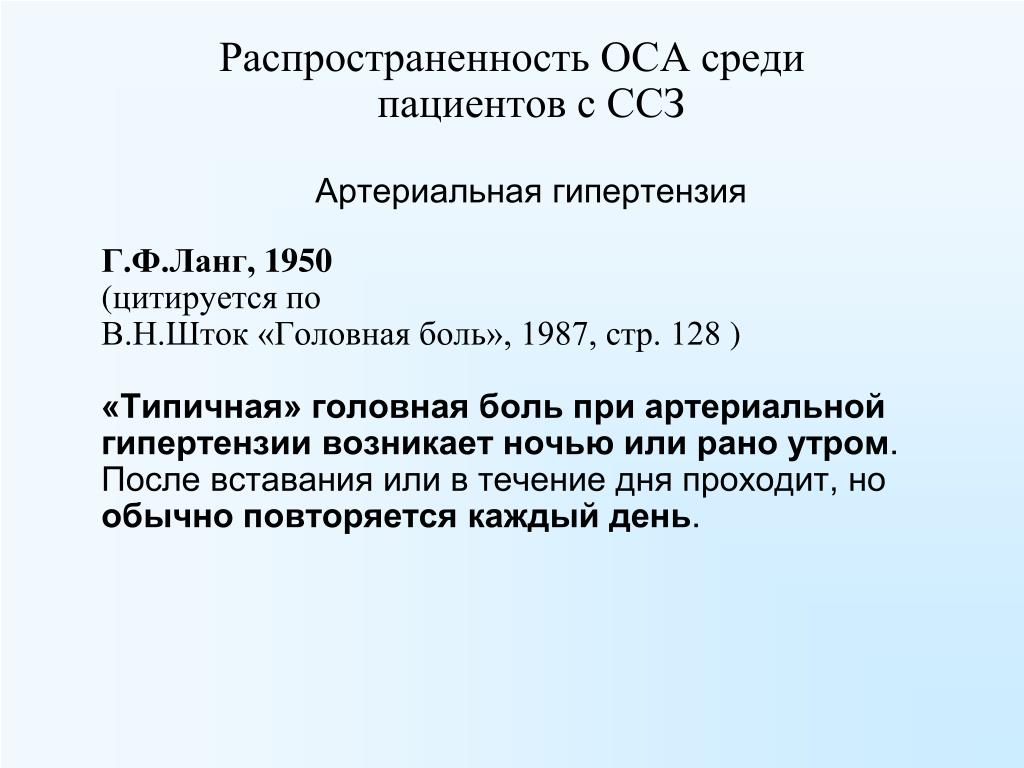 Распространенность ОСА среди пациентов с ССЗ

Артериальная гипертензия

Г.Ф.Ланг, 1950
(цитируется по
В.Н.Шток «Головная боль», 1987, стр. 128 )

«Типичная» головная боль при артериальной гипертензии возникает ночью или рано утром. После вставания или в течение дня проходит, но обычно повторяется каждый день.